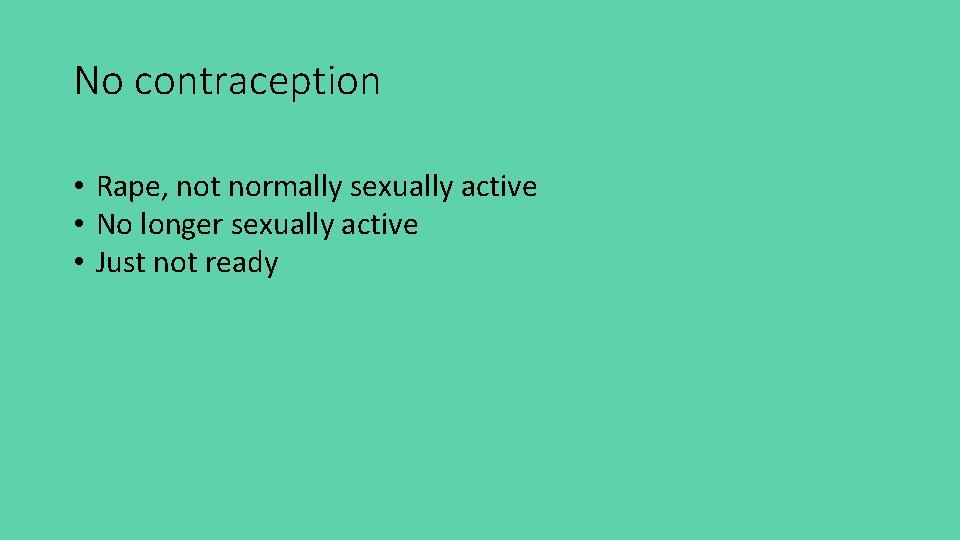 No contraception

• Rape, not normally sexually active
• No longer sexually active
• Just not ready